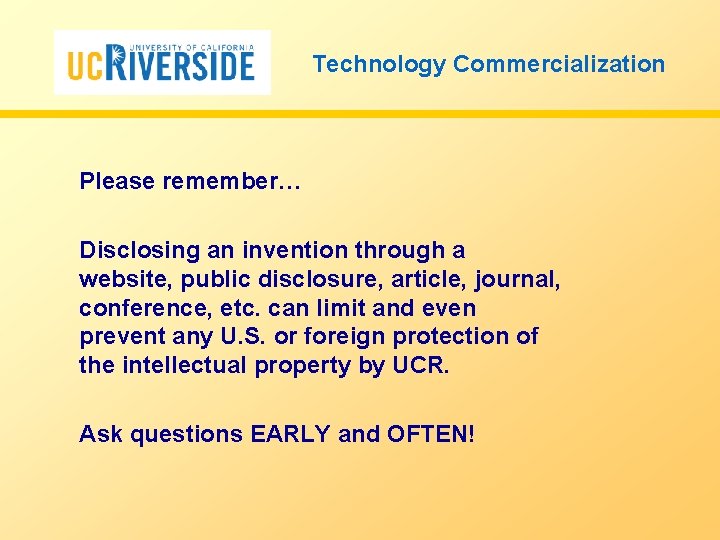 UNIVERSITY OF CALIFORNIA
UCRIVERSIDE

Technology Commercialization

Please remember…

Disclosing an invention through a website, public disclosure, article, journal, conference, etc. can limit and even prevent any U.S. or foreign protection of the intellectual property by UCR.

Ask questions EARLY and OFTEN!